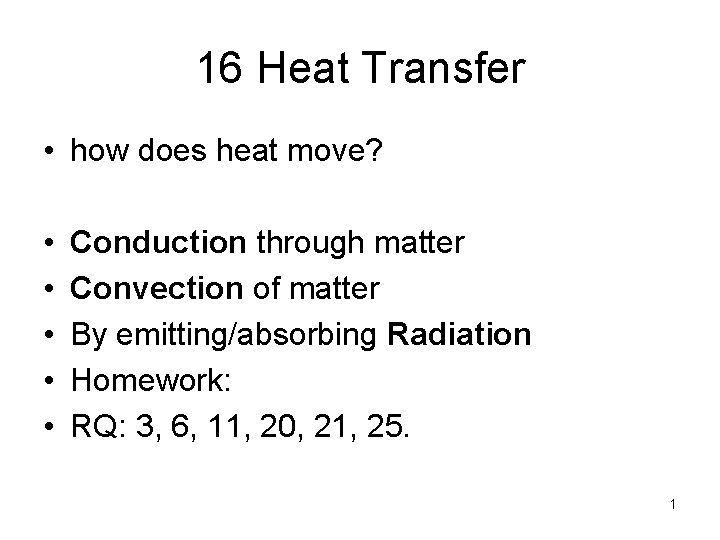 16 Heat Transfer

• how does heat move?

• Conduction through matter
• Convection of matter
• By emitting/absorbing Radiation
• Homework:
• RQ: 3, 6, 11, 20, 21, 25.

1